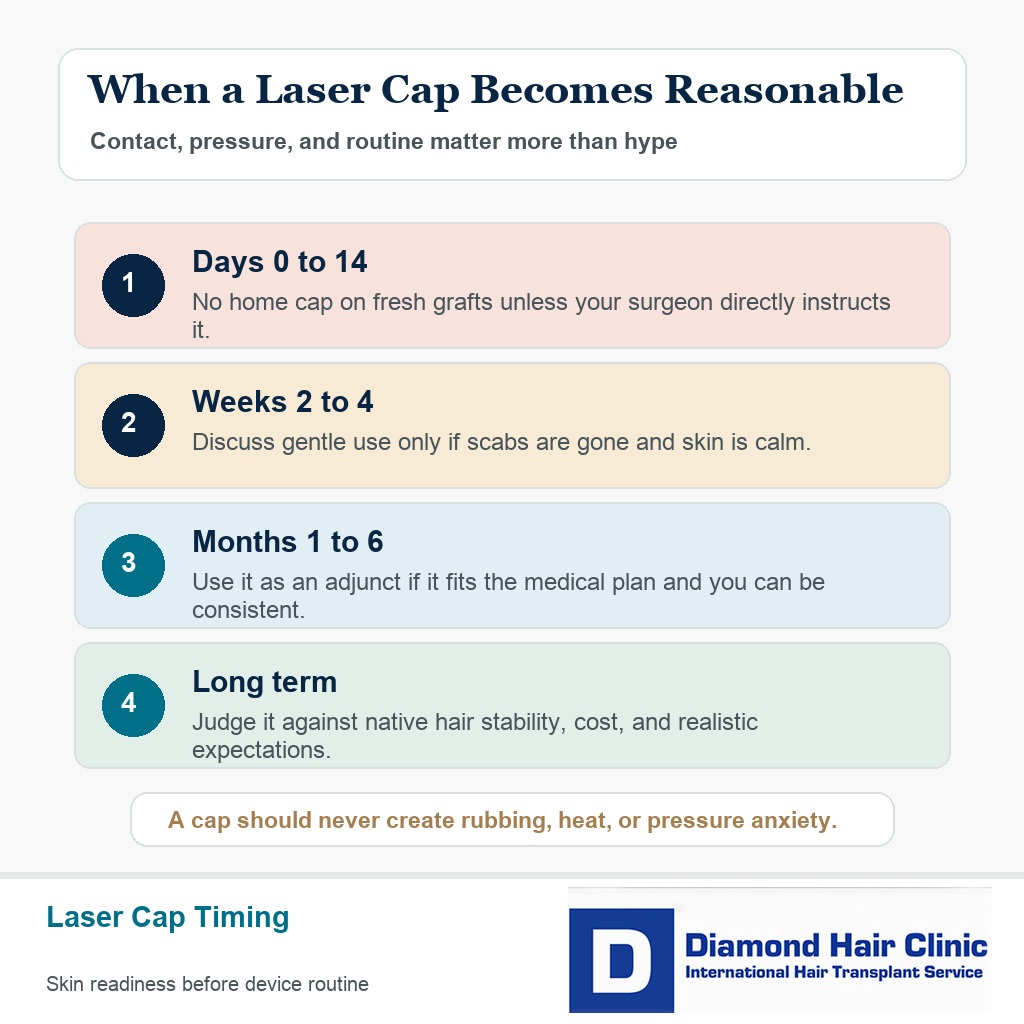 When a Laser Cap Becomes Reasonable

Contact, pressure, and routine matter more than hype

1
Days 0 to 14
No home cap on fresh grafts unless your surgeon directly instructs it.

2
Weeks 2 to 4
Discuss gentle use only if scabs are gone and skin is calm.

3
Months 1 to 6
Use it as an adjunct if it fits the medical plan and you can be consistent.

4
Long term
Judge it against native hair stability, cost, and realistic expectations.

A cap should never create rubbing, heat, or pressure anxiety.

Laser Cap Timing

Skin readiness before device routine

D
Diamond Hair Clinic
International Hair Transplant Service